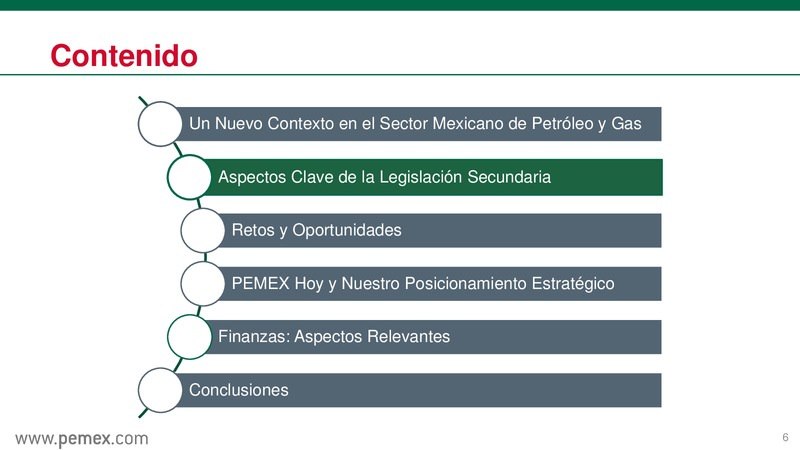 Contenido

Un Nuevo Contexto en el Sector Mexicano de Petróleo y Gas

Aspectos Clave de la Legislación Secundaria

Retos y Oportunidades

PEMEX Hoy y Nuestro Posicionamiento Estratégico

Finanzas: Aspectos Relevantes

Conclusiones

www.pemex.com

6